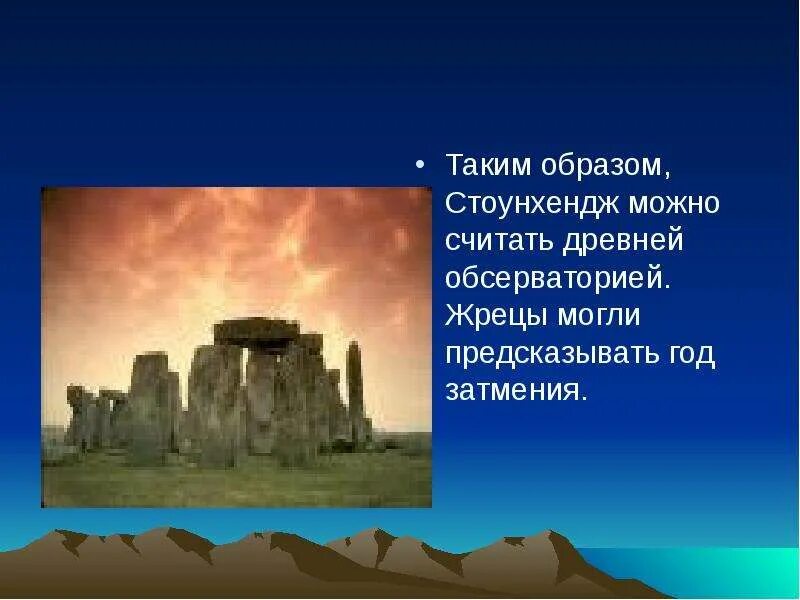 • Таким образом, Стоунхендж можно считать древней обсерваторией. Жрецы могли предсказывать год затмения.